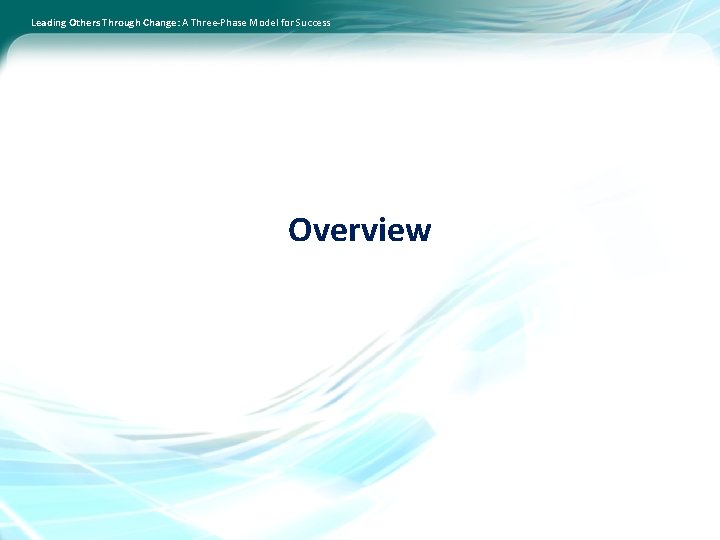 Leading Others Through Change: A Three-Phase Model for Success

Overview